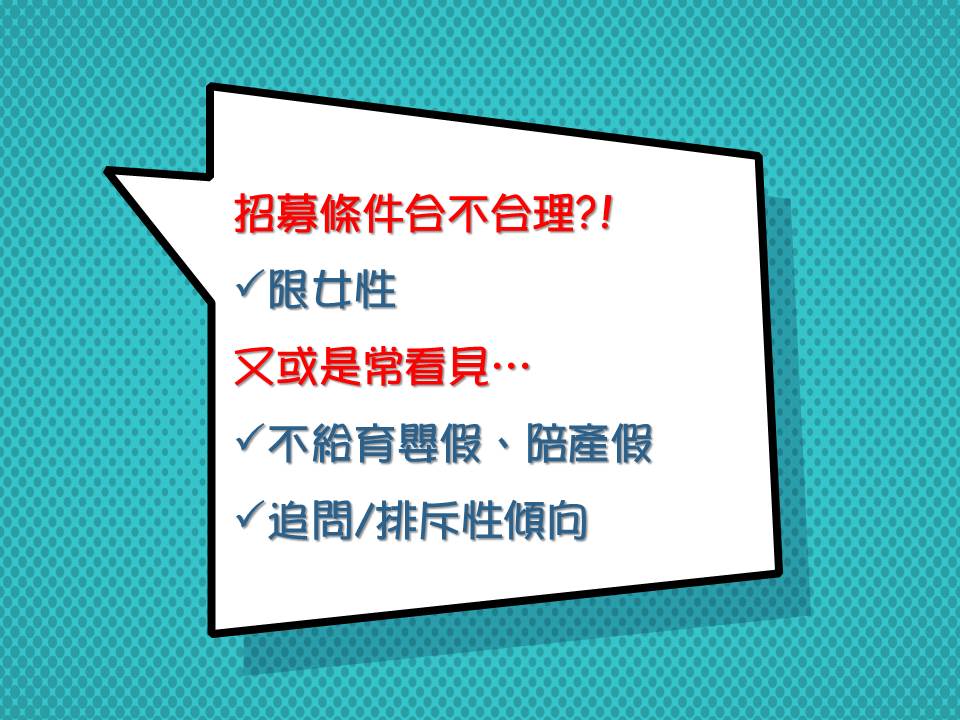 招募條件合不合理?!
✓限女性
又或是常看見…
✓不給育嬰假、陪產假
✓追問/排斥性傾向